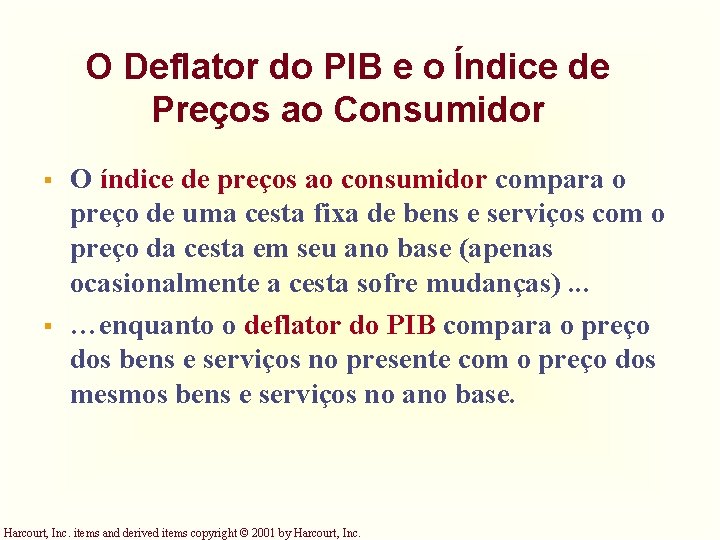 O Deflator do PIB e o Índice de Preços ao Consumidor

▪ O índice de preços ao consumidor compara o preço de uma cesta fixa de bens e serviços com o preço da cesta em seu ano base (apenas ocasionalmente a cesta sofre mudanças) ...

▪ …enquanto o deflator do PIB compara o preço dos bens e serviços no presente com o preço dos mesmos bens e serviços no ano base.

Harcourt, Inc. items and derived items copyright © 2001 by Harcourt, Inc.